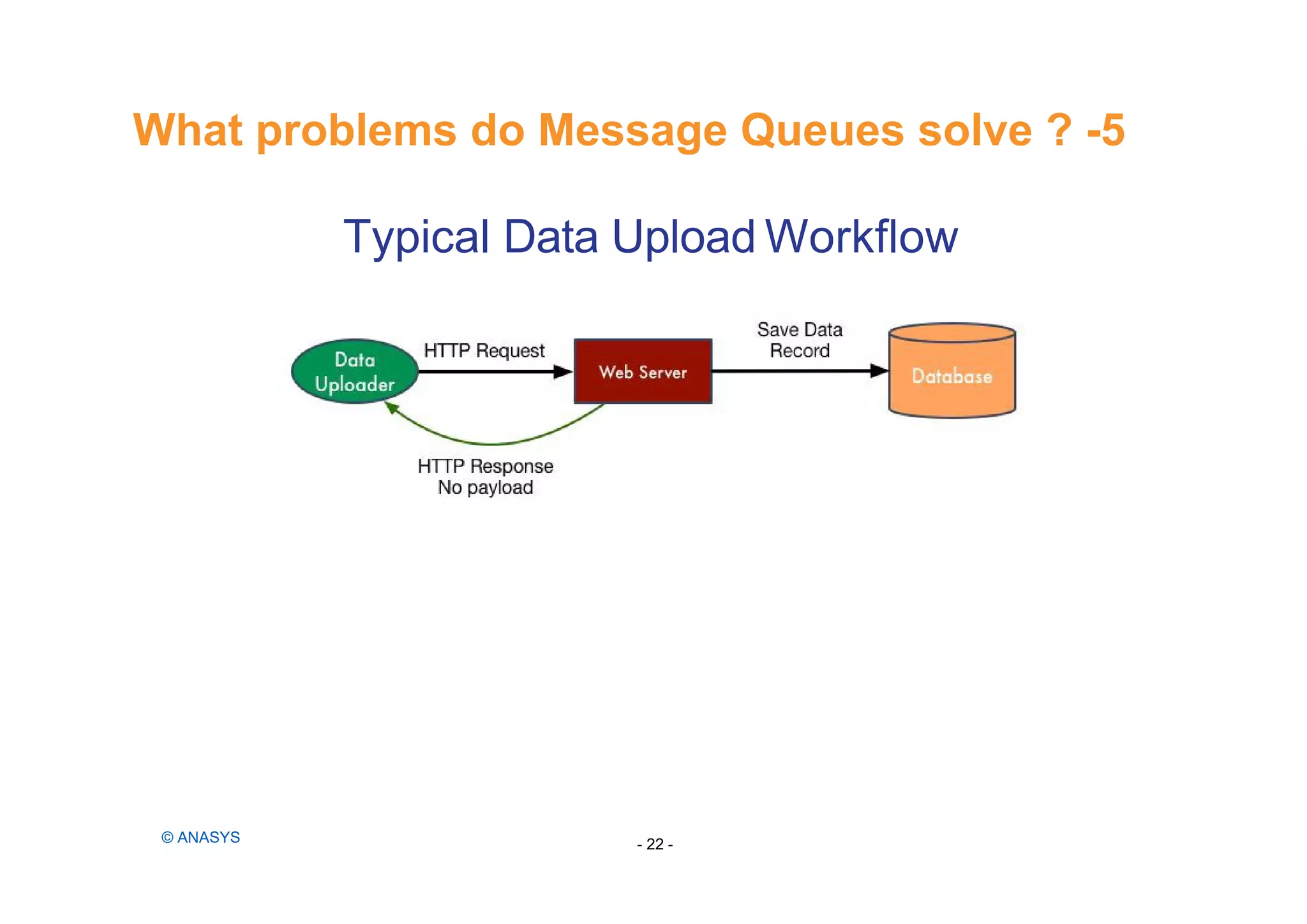 What problems do Message Queues solve ? -5

Typical Data Upload Workflow

Data Uploader

HTTP Request

Web Server

Save Data Record

Database

HTTP Response No payload

© ANASYS

- 22 -